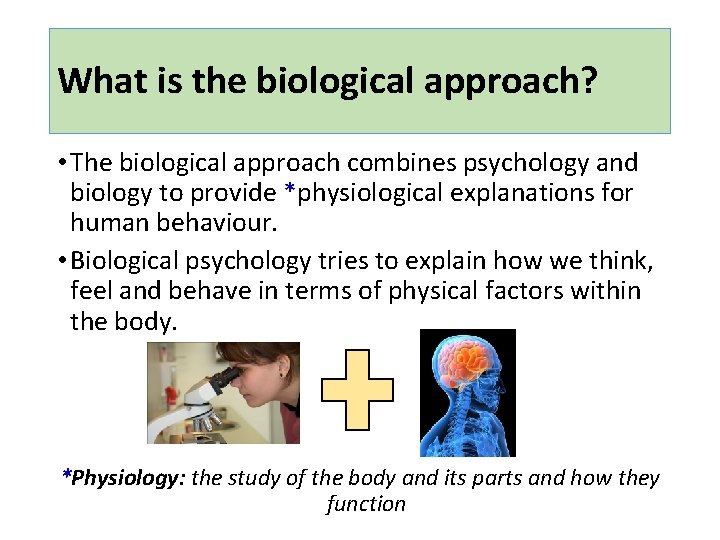 What is the biological approach?

• The biological approach combines psychology and biology to provide *physiological explanations for human behaviour.

• Biological psychology tries to explain how we think, feel and behave in terms of physical factors within the body.

*Physiology: the study of the body and its parts and how they function